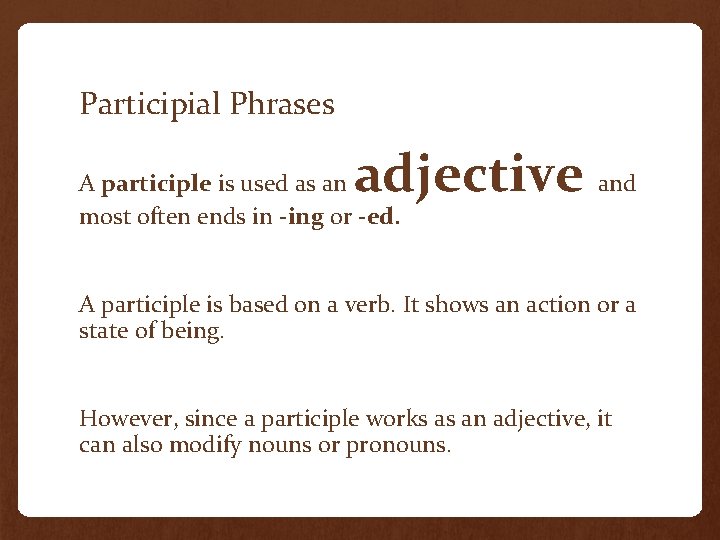 Participial Phrases

A participle is used as an adjective and most often ends in -ing or -ed.

A participle is based on a verb. It shows an action or a state of being.

However, since a participle works as an adjective, it can also modify nouns or pronouns.